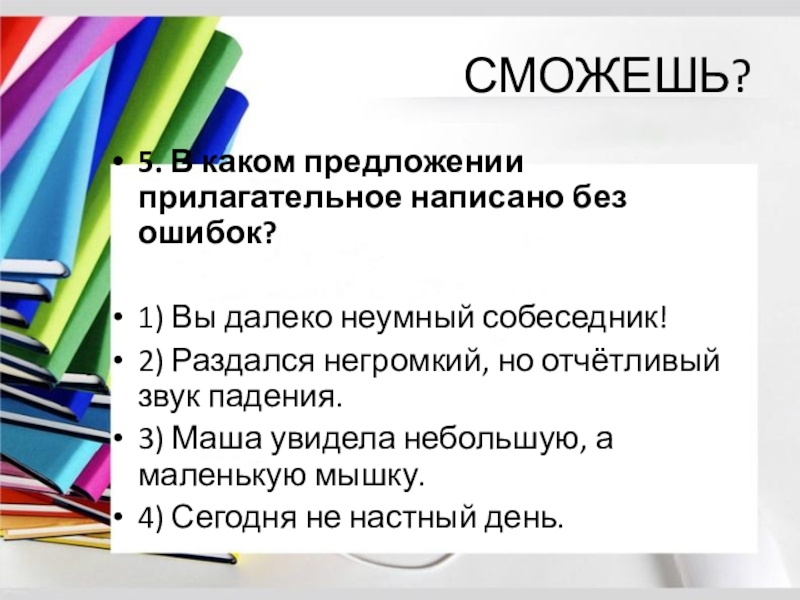 СМОЖЕШЬ?

• 5. В каком предложении прилагательное написано без ошибок?

• 1) Вы далеко неумный собеседник!
• 2) Раздался негромкий, но отчётливый звук падения.
• 3) Маша увидела небольшую, а маленькую мышку.
• 4) Сегодня не настный день.